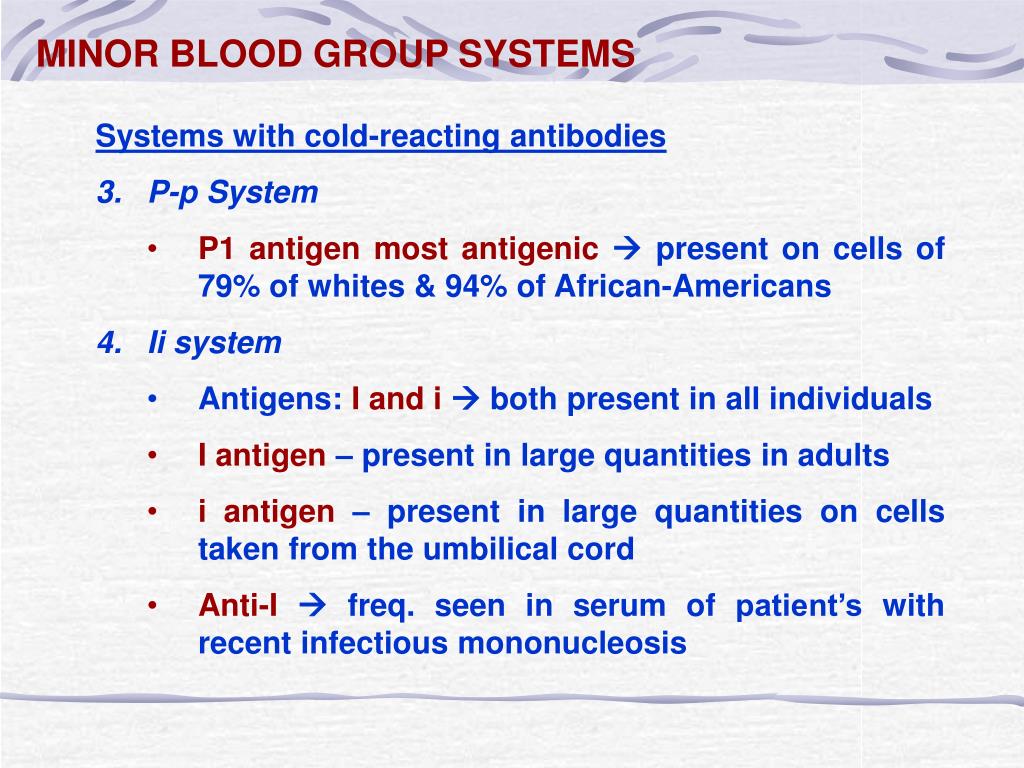 MINOR BLOOD GROUP SYSTEMS

Systems with cold-reacting antibodies

3. P-p System

• P1 antigen most antigenic → present on cells of 79% of whites & 94% of African-Americans

4. Ii system

• Antigens: I and i → both present in all individuals

• I antigen – present in large quantities in adults

• i antigen – present in large quantities on cells taken from the umbilical cord

• Anti-I → freq. seen in serum of patient's with recent infectious mononucleosis